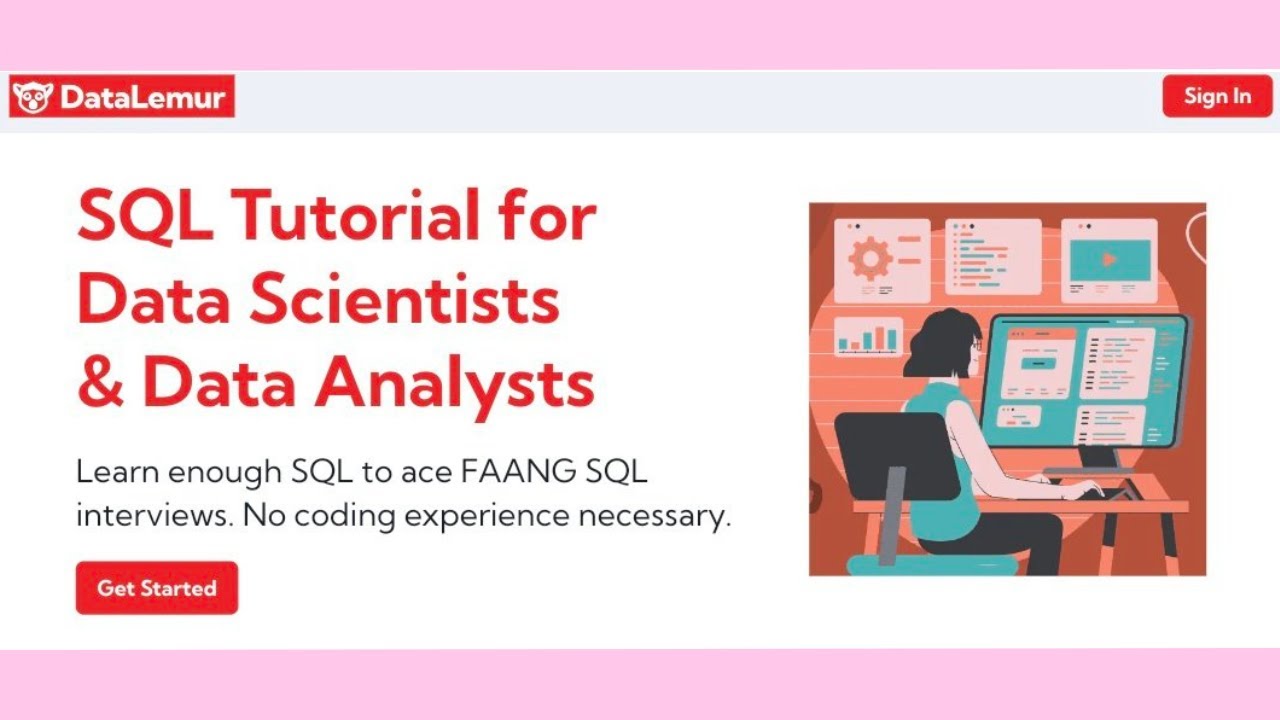 DataLemur

Sign In

SQL Tutorial for Data Scientists & Data Analysts

Learn enough SQL to ace FAANG SQL interviews. No coding experience necessary.

Get Started